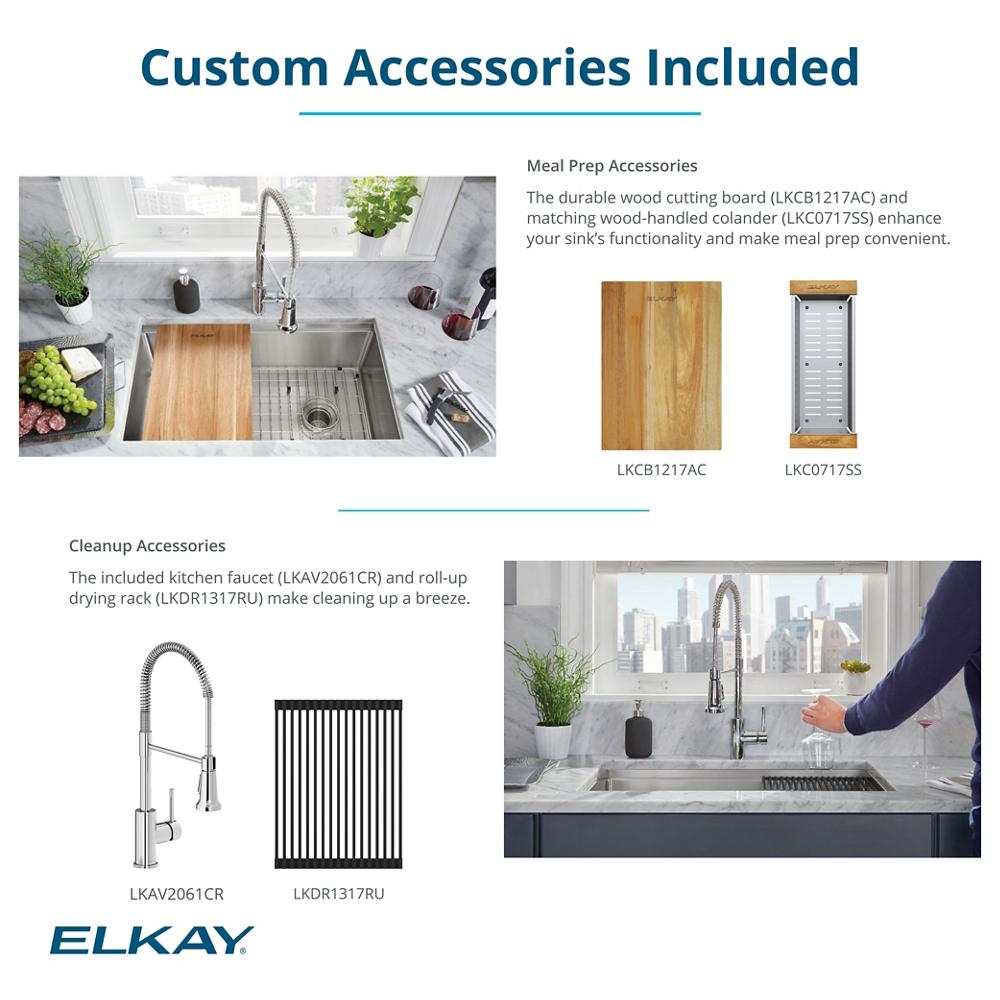 Custom Accessories Included

Meal Prep Accessories

The durable wood cutting board (LKCB1217AC) and matching wood-handled colander (LKC0717SS) enhance your sink's functionality and make meal prep convenient.

ELKAY

ELKAY

LKCB1217AC

LKC0717SS

Cleanup Accessories

The included kitchen faucet (LKAV2061CR) and roll-up drying rack (LKDR1317RU) make cleaning up a breeze.

LKAV2061CR

LKDR1317RU

ELKAY